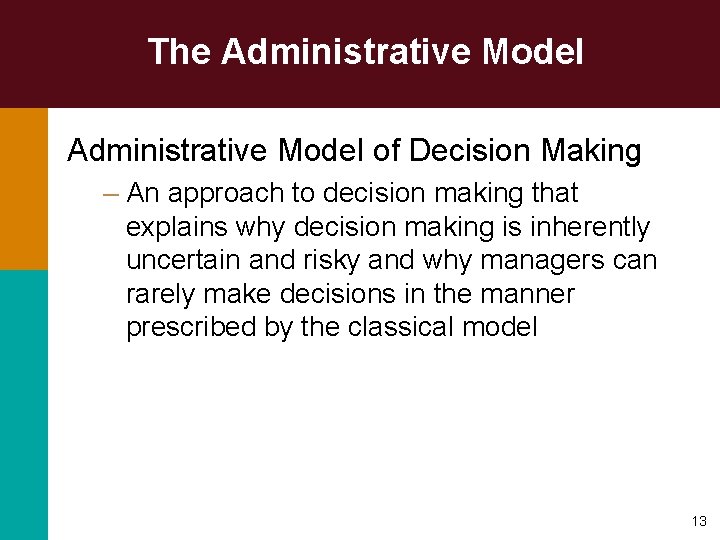 The Administrative Model

Administrative Model of Decision Making

– An approach to decision making that explains why decision making is inherently uncertain and risky and why managers can rarely make decisions in the manner prescribed by the classical model

13